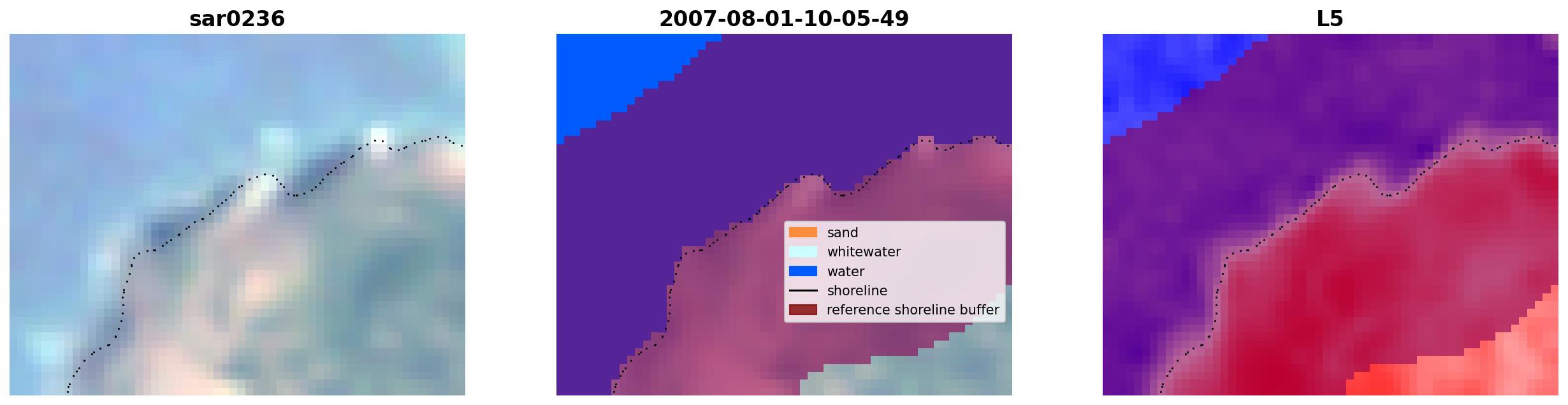 sar0236

2007-08-01-10-05-49

sand
whitewater
water
shoreline
reference shoreline buffer

L5